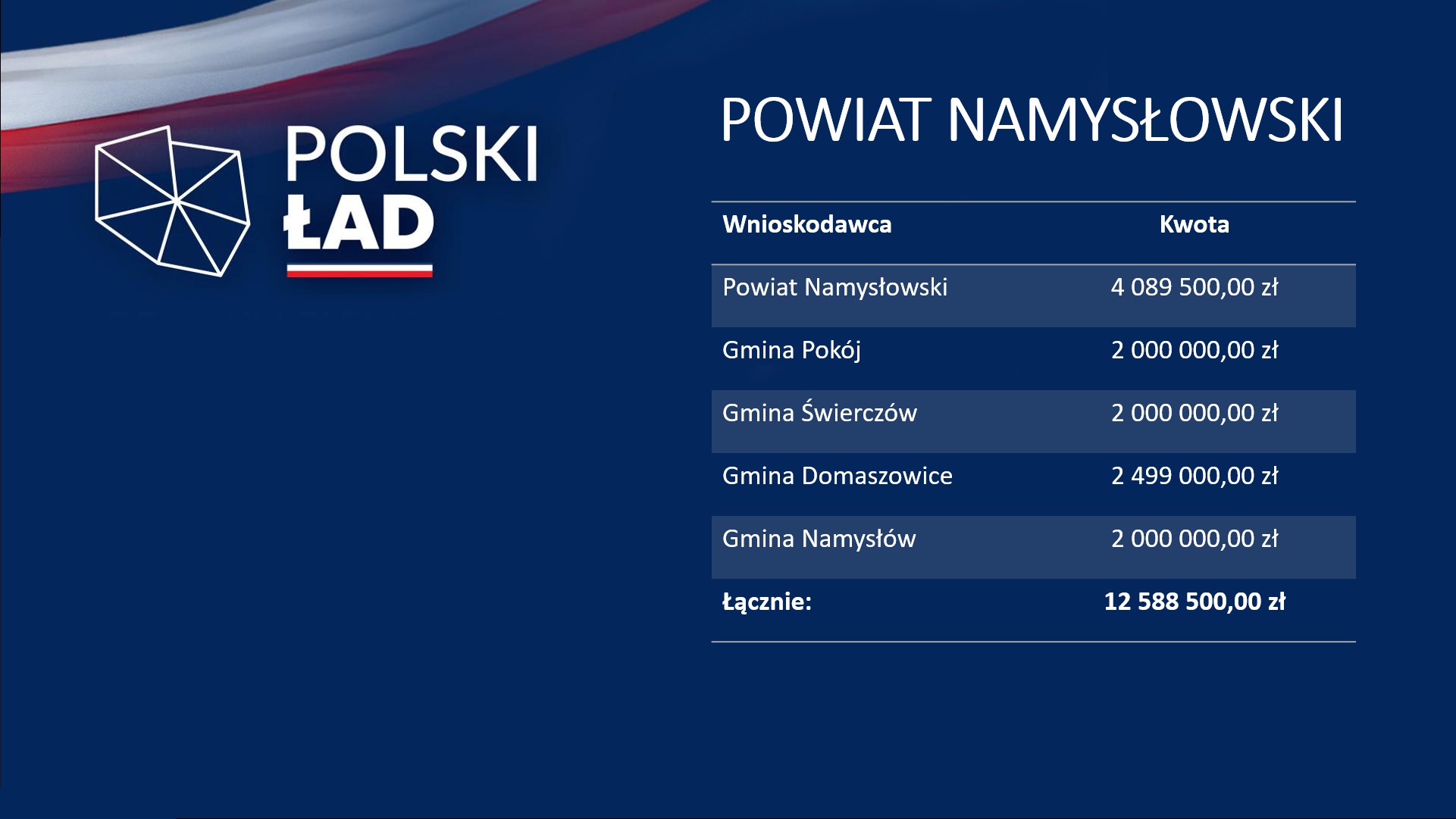 POLSKI
ŁAD

POWIAT NAMYSŁOWSKI

| Wnioskodawca | Kwota |
|---|---|
| Powiat Namysłowski | 4 089 500,00 zł |
| Gmina Pokój | 2 000 000,00 zł |
| Gmina Świerczów | 2 000 000,00 zł |
| Gmina Domaszowice | 2 499 000,00 zł |
| Gmina Namysłów | 2 000 000,00 zł |
| Łącznie: | 12 588 500,00 zł |